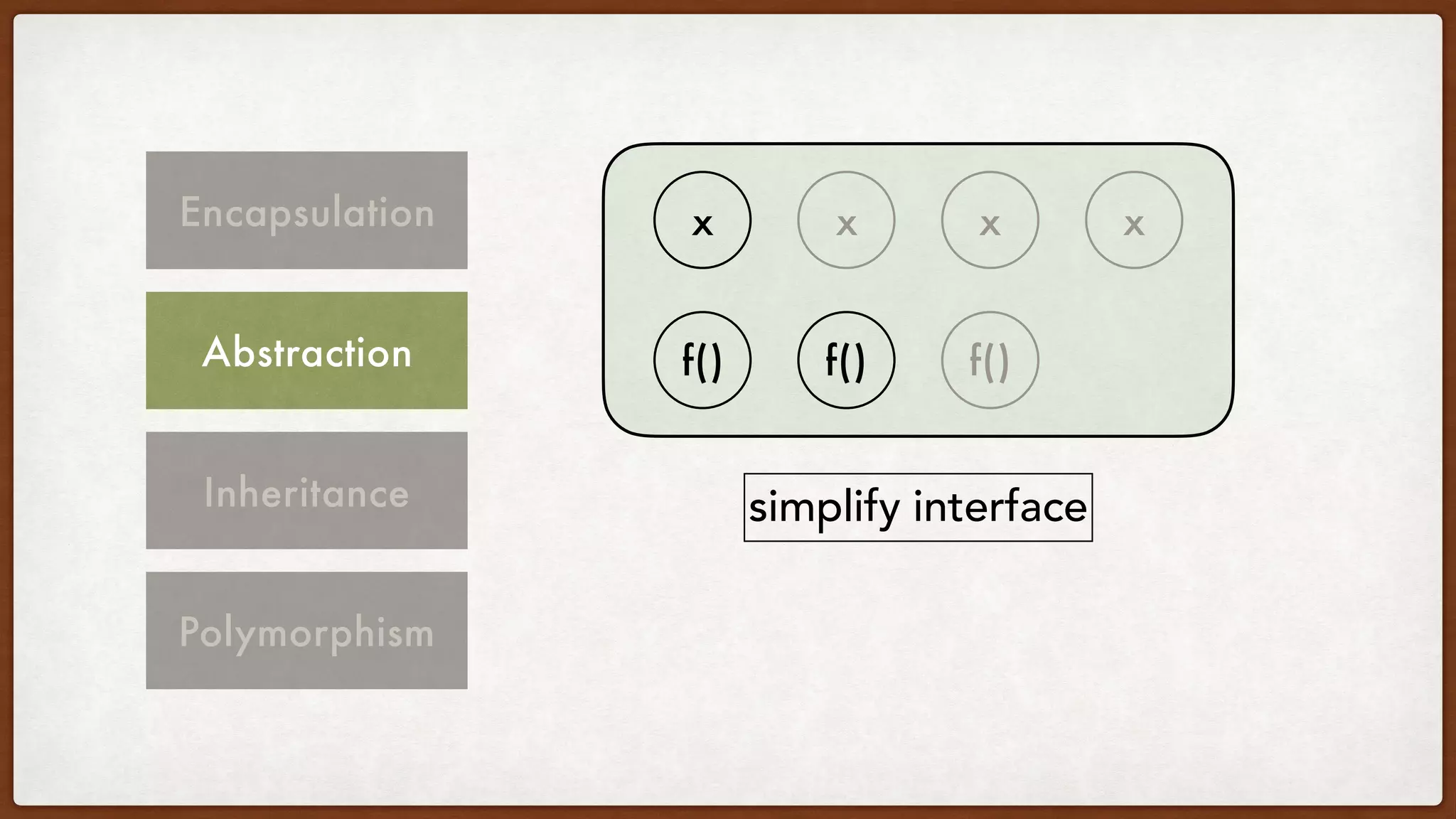 Encapsulation

Abstraction

Inheritance

Polymorphism

x x x x

f() f() f()

simplify interface